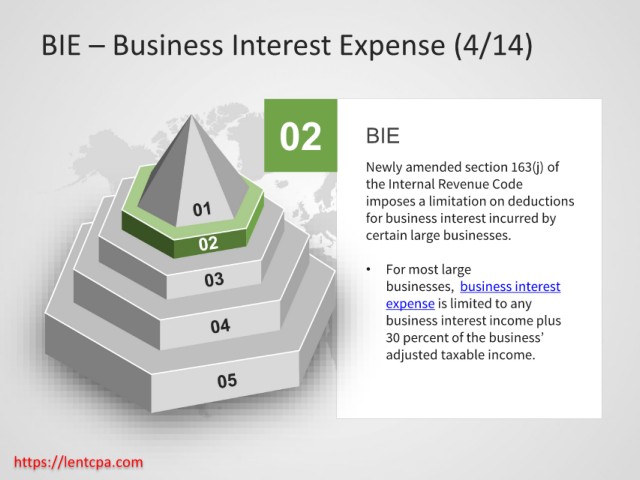 BIE – Business Interest Expense (4/14)

01

02

03

04

05

02

BIE

Newly amended section 163(j) of the Internal Revenue Code imposes a limitation on deductions for business interest incurred by certain large businesses.

• For most large businesses, business interest expense is limited to any business interest income plus 30 percent of the business' adjusted taxable income.

https://lentcpa.com